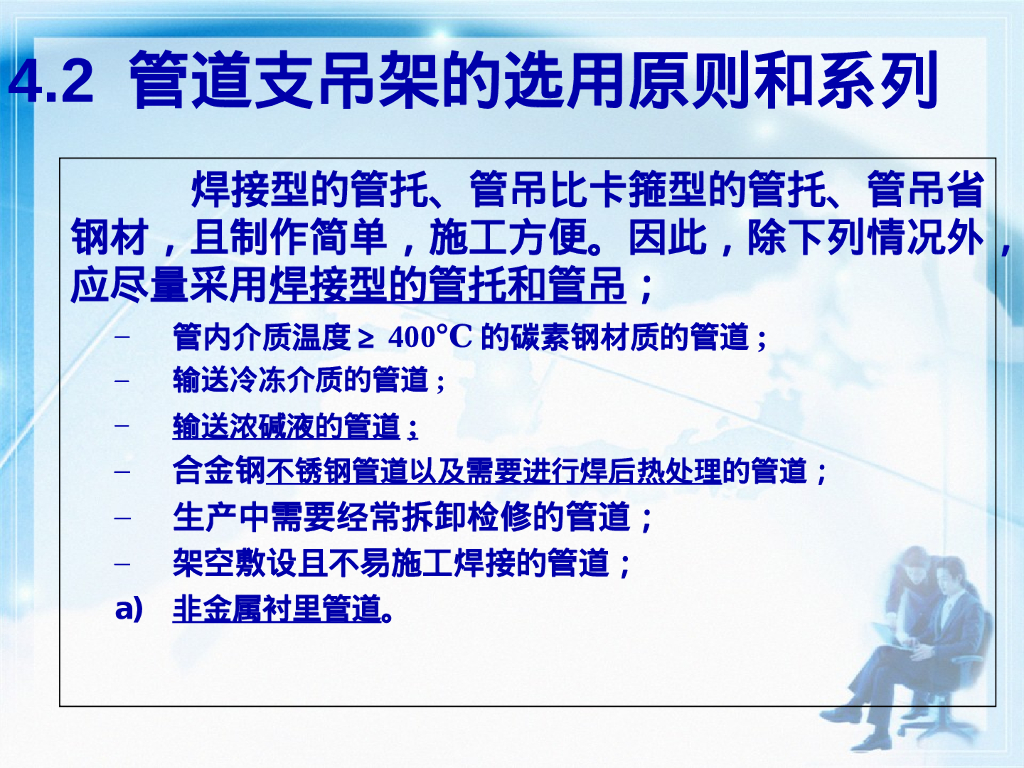 4.2 管道支吊架的选用原则和系列

焊接型的管托、管吊比卡箍型的管托、管吊省钢材，且制作简单，施工方便。因此，除下列情况外，应尽量采用焊接型的管托和管吊；

– 管内介质温度≥ 400℃ 的碳素钢材质的管道；
– 输送冷冻介质的管道；
– 输送浓碱液的管道；
– 合金钢不锈钢管道以及需要进行焊后热处理的管道；
– 生产中需要经常拆卸检修的管道；
– 架空敷设且不易施工焊接的管道；
a) 非金属衬里管道。